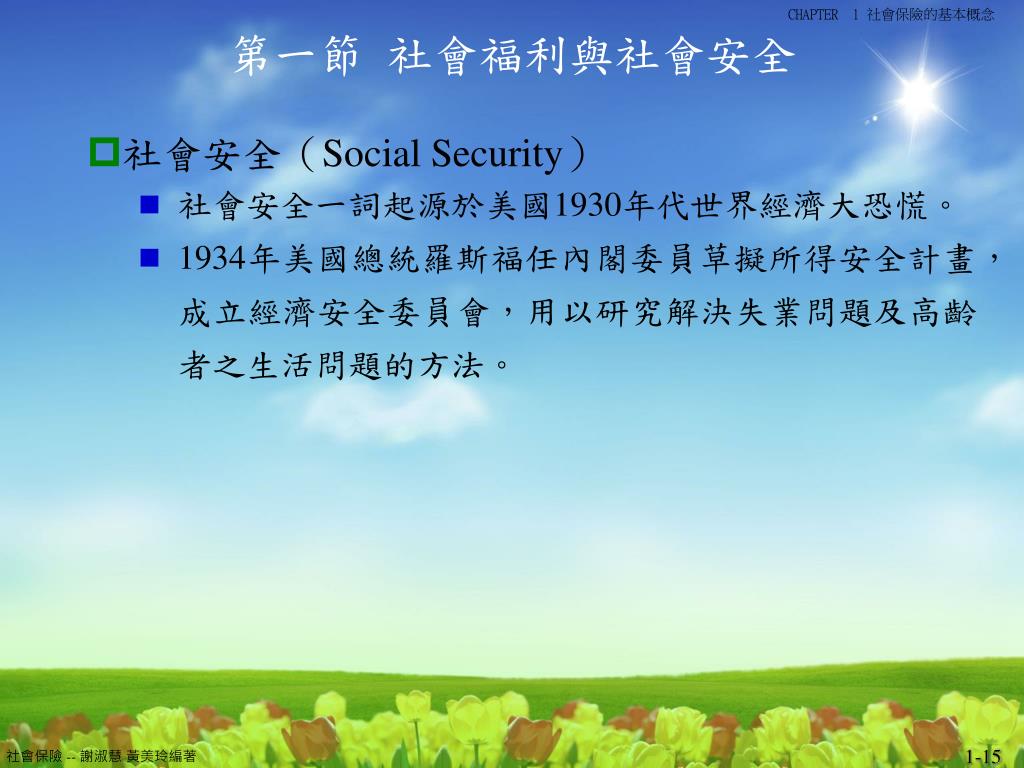 CHAPTER 1 社會保險的基本概念

第一節 社會福利與社會安全

社會安全（Social Security）

社會安全一詞起源於美國1930年代世界經濟大恐慌。

1934年美國總統羅斯福任內閣委員草擬所得安全計畫，成立經濟安全委員會，用以研究解決失業問題及高齡者之生活問題的方法。

社會保險 -- 謝淑慧 黃美玲編著

1-15